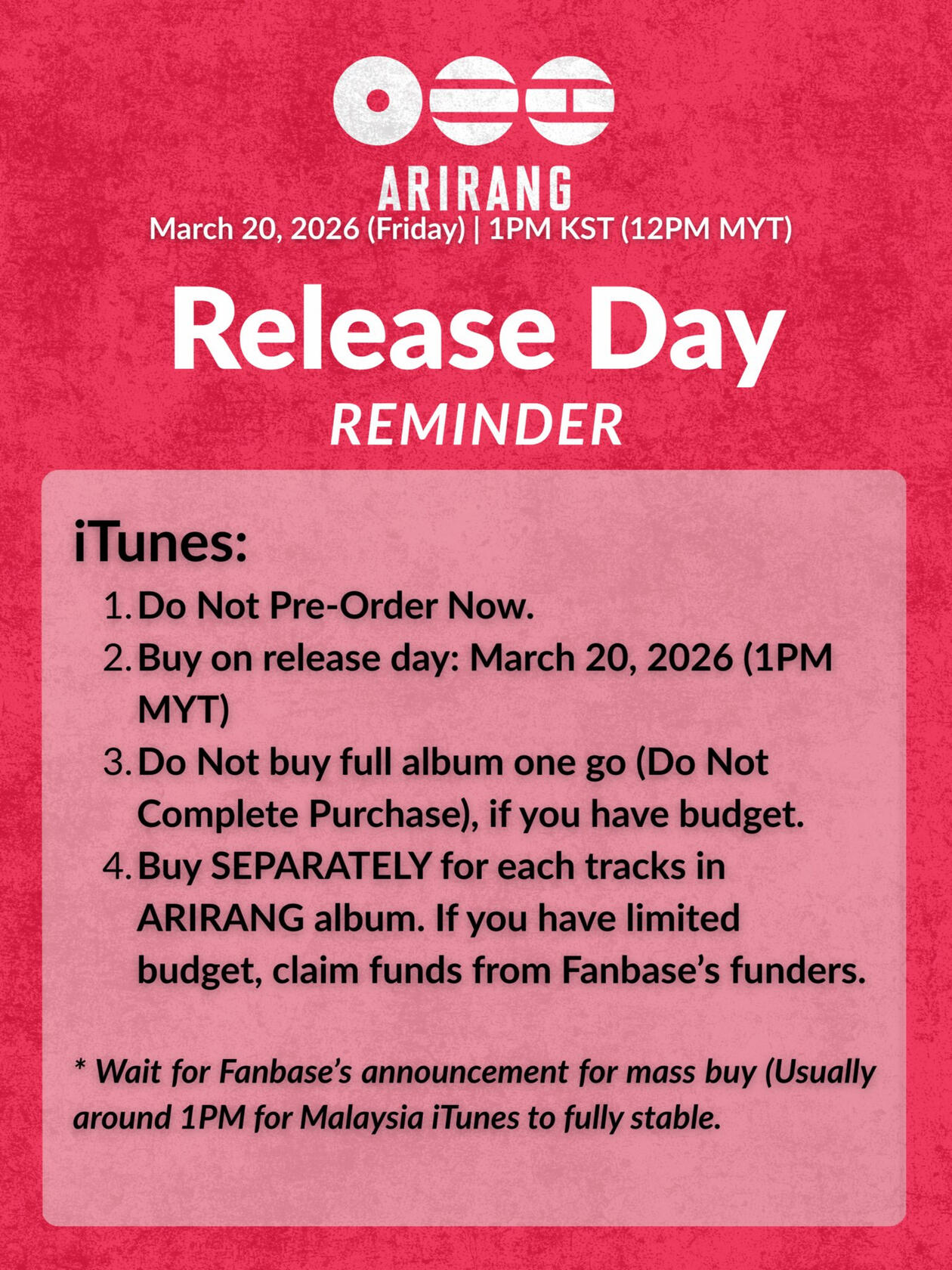 ARIRANG
March 20, 2026 (Friday) | 1PM KST (12PM MYT)

Release Day
REMINDER

iTunes:
1. Do Not Pre-Order Now.
2. Buy on release day: March 20, 2026 (1PM MYT)
3. Do Not buy full album one go (Do Not Complete Purchase), if you have budget.
4. Buy SEPARATELY for each tracks in ARIRANG album. If you have limited budget, claim funds from Fanbase's funders.

* Wait for Fanbase's announcement for mass buy (Usually around 1PM for Malaysia iTunes to fully stable.